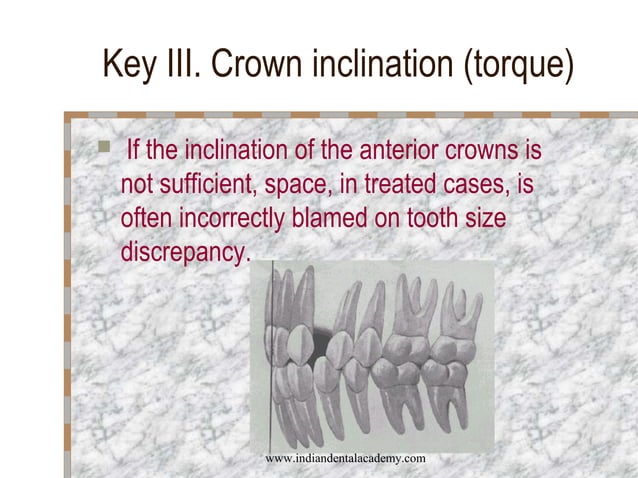 Key III. Crown inclination (torque)

If the inclination of the anterior crowns is not sufficient, space, in treated cases, is often incorrectly blamed on tooth size discrepancy.

www.indiandentalacademy.com